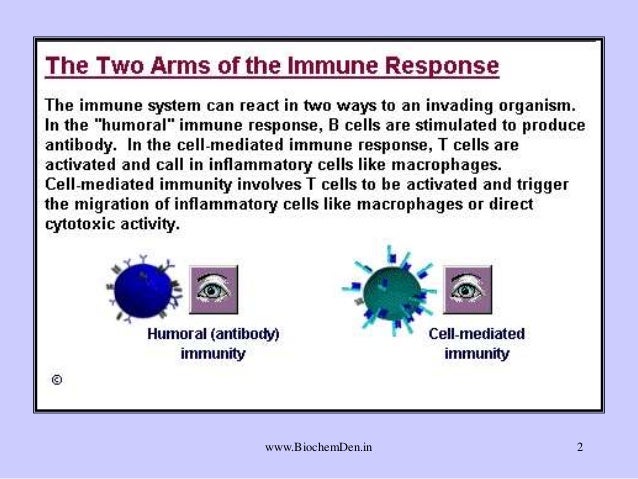 The Two Arms of the Immune Response

The immune system can react in two ways to an invading organism. In the "humoral" immune response, B cells are stimulated to produce antibody. In the cell-mediated immune response, T cells are activated and call in inflammatory cells like macrophages. Cell-mediated immunity involves T cells to be activated and trigger the migration of inflammatory cells like macrophages or direct cytotoxic activity.

Humoral (antibody) immunity

Cell-mediated immunity

©

www.BiochemDen.in

2